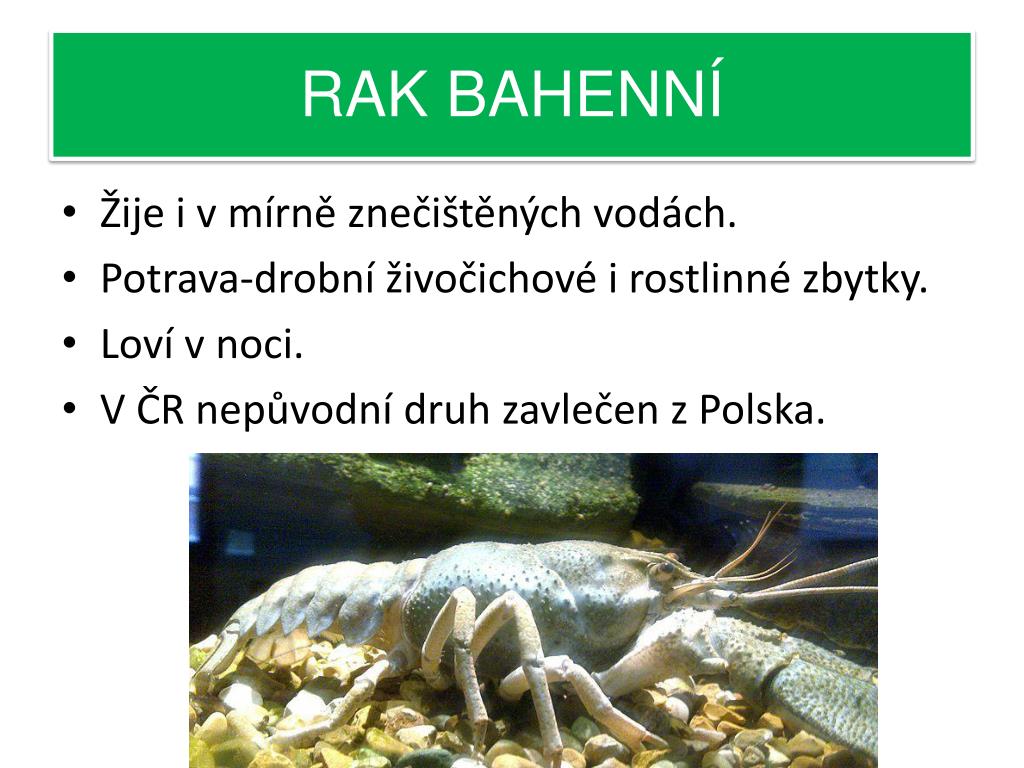 RAK BAHENNÍ

• Žije i v mírně znečištěných vodách.
• Potrava-drobní živočichové i rostlinné zbytky.
• Loví v noci.
• V ČR nepůvodní druh zavlečen z Polska.